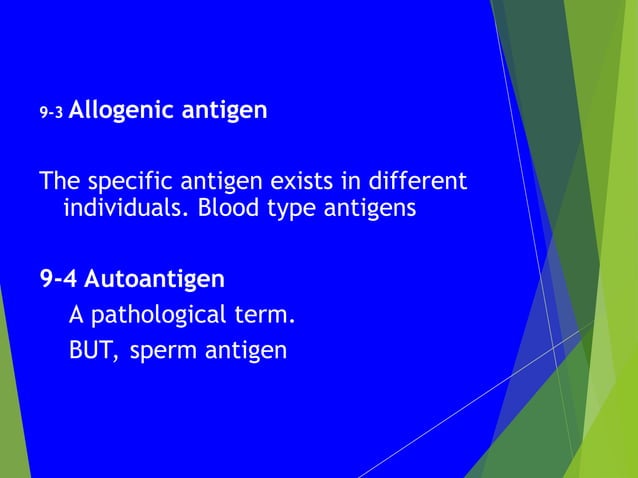 9-3 Allogenic antigen

The specific antigen exists in different individuals. Blood type antigens

9-4 Autoantigen

A pathological term.

BUT, sperm antigen